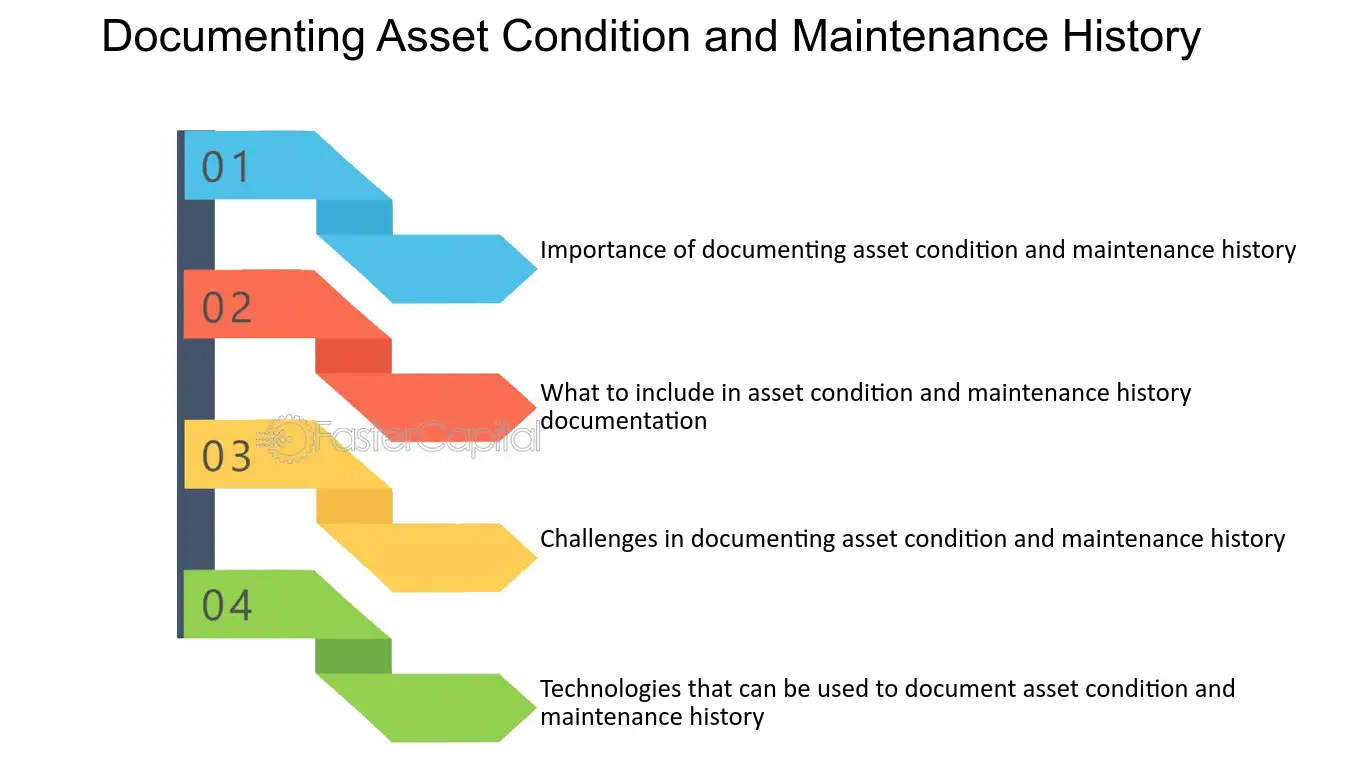 Documenting Asset Condition and Maintenance History

01

Importance of documenting asset condition and maintenance history

02

What to include in asset condition and maintenance history documentation

FasterCapital

03

Challenges in documenting asset condition and maintenance history

04

Technologies that can be used to document asset condition and maintenance history